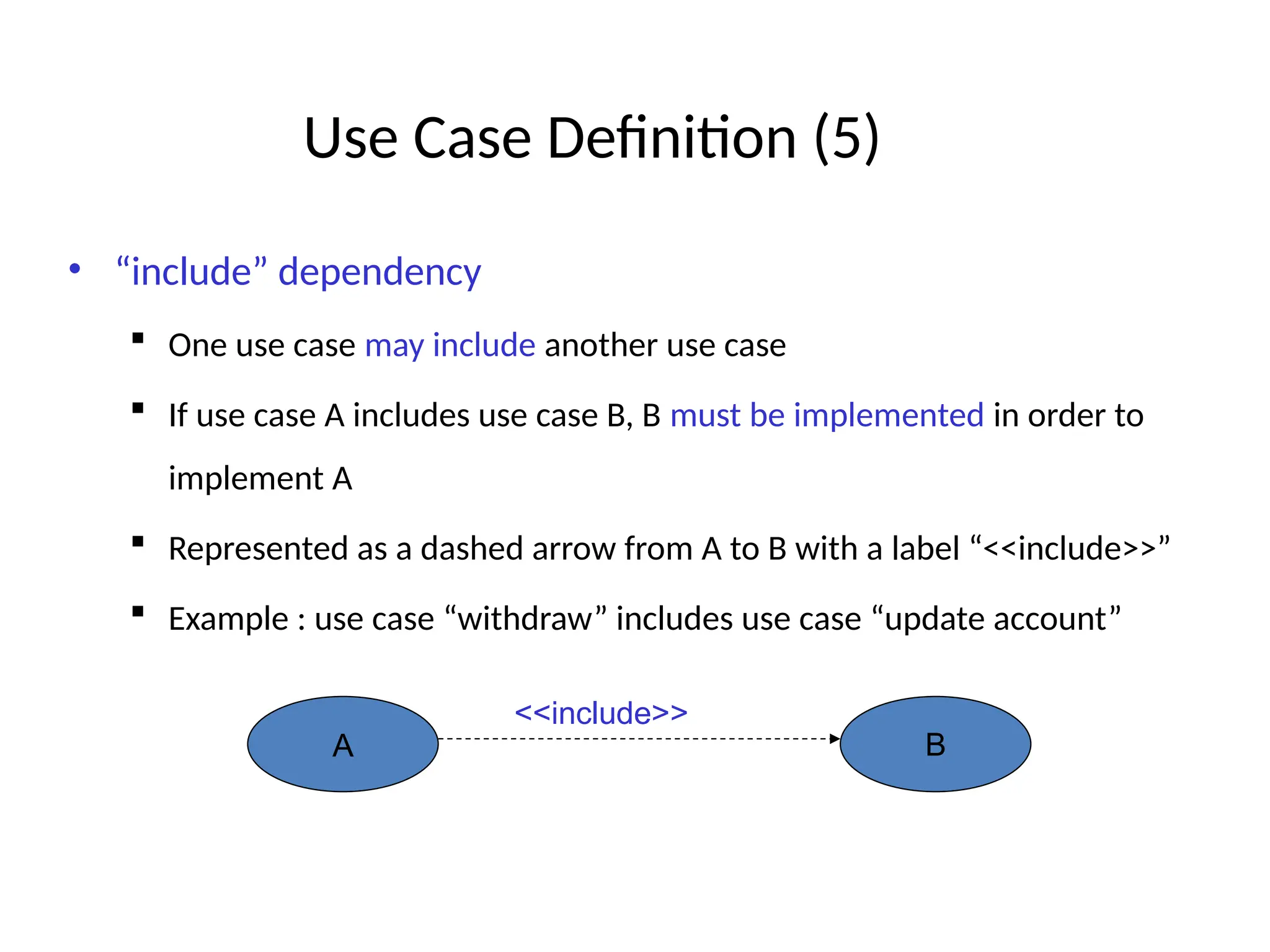 Use Case Definition (5)

• “include” dependency

▪ One use case may include another use case

▪ If use case A includes use case B, B must be implemented in order to implement A

▪ Represented as a dashed arrow from A to B with a label “<<include>>”

▪ Example : use case “withdraw” includes use case “update account”

A

<<include>>

B